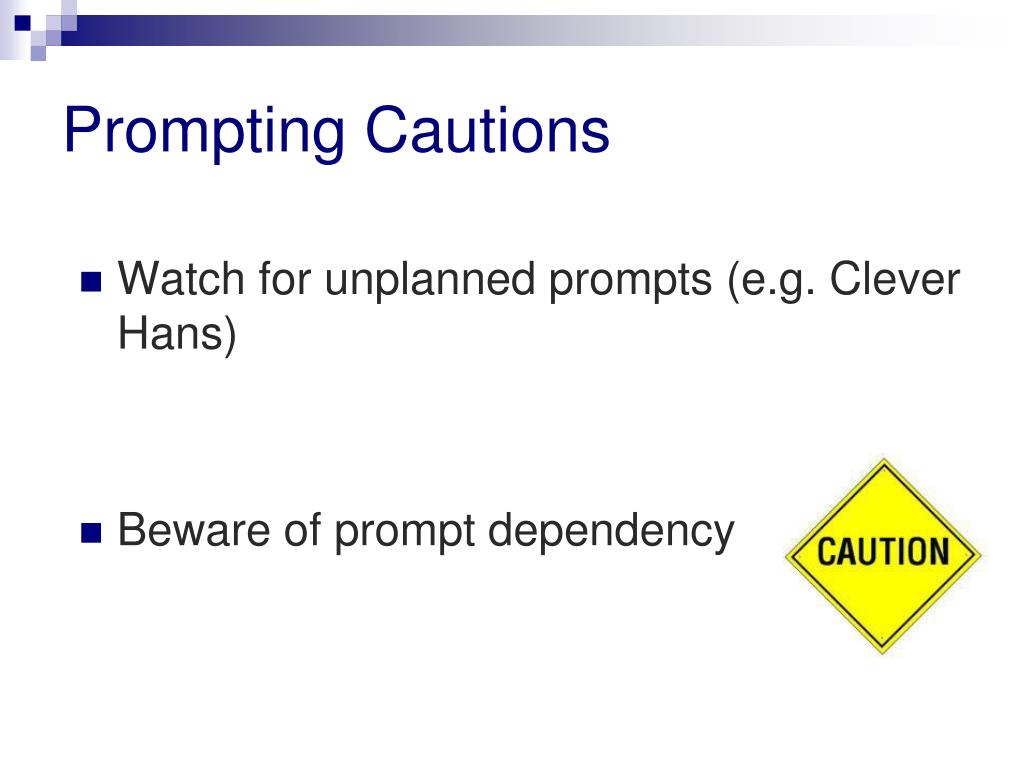 Prompting Cautions

Watch for unplanned prompts (e.g. Clever Hans)

Beware of prompt dependency

CAUTION